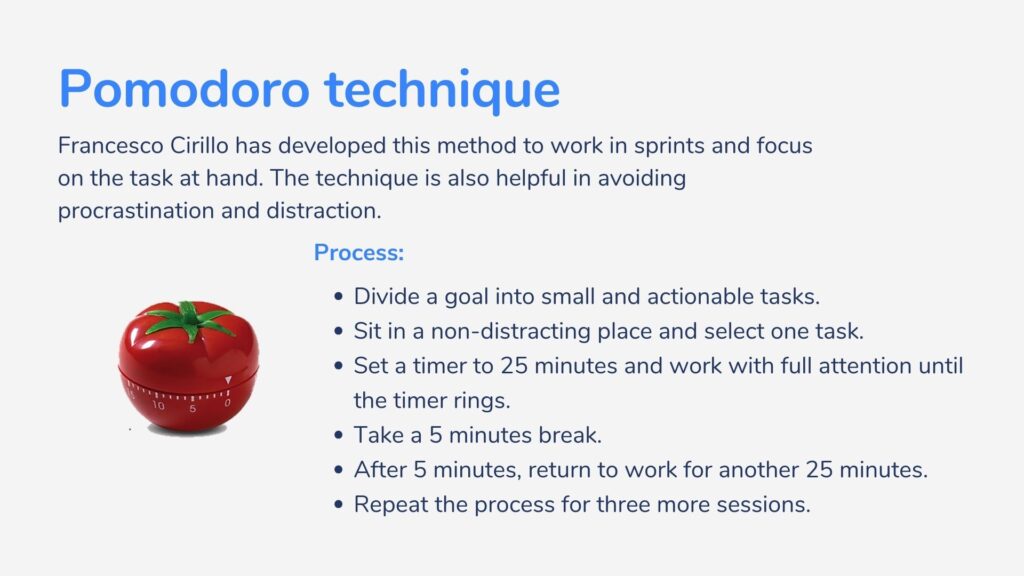 Pomodoro technique

Francesco Cirillo has developed this method to work in sprints and focus on the task at hand. The technique is also helpful in avoiding procrastination and distraction.

Process:

10 5 0

- Divide a goal into small and actionable tasks.
- Sit in a non-distracting place and select one task.
- Set a timer to 25 minutes and work with full attention until the timer rings.
- Take a 5 minutes break.
- After 5 minutes, return to work for another 25 minutes.
- Repeat the process for three more sessions.